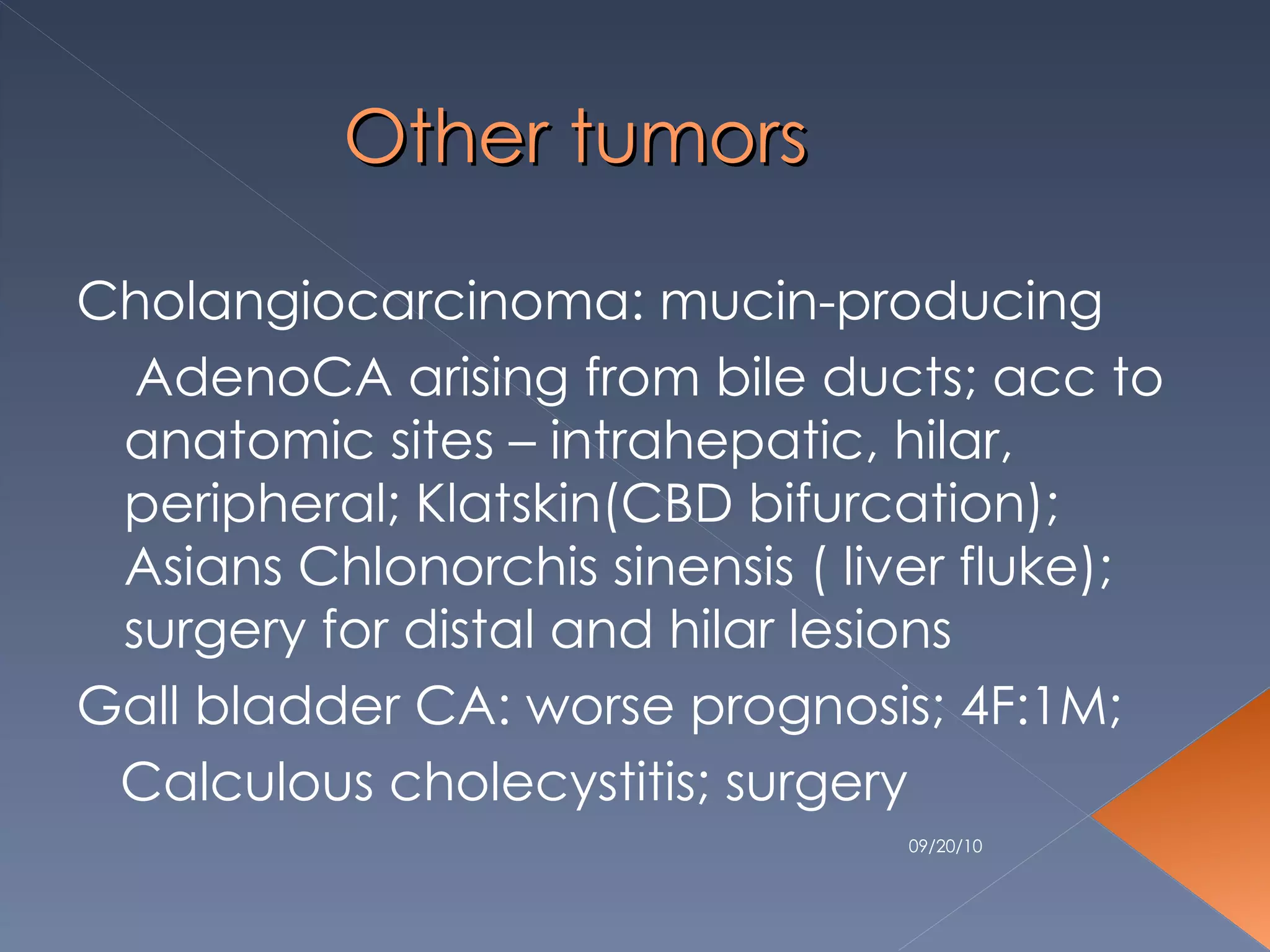 Other tumors

Cholangiocarcinoma: mucin-producing

AdenoCA arising from bile ducts; acc to anatomic sites – intrahepatic, hilar, peripheral; Klatskin(CBD bifurcation); Asians Chlonorchis sinensis ( liver fluke); surgery for distal and hilar lesions

Gall bladder CA: worse prognosis; 4F:1M;

Calculous cholecystitis; surgery

09/20/10